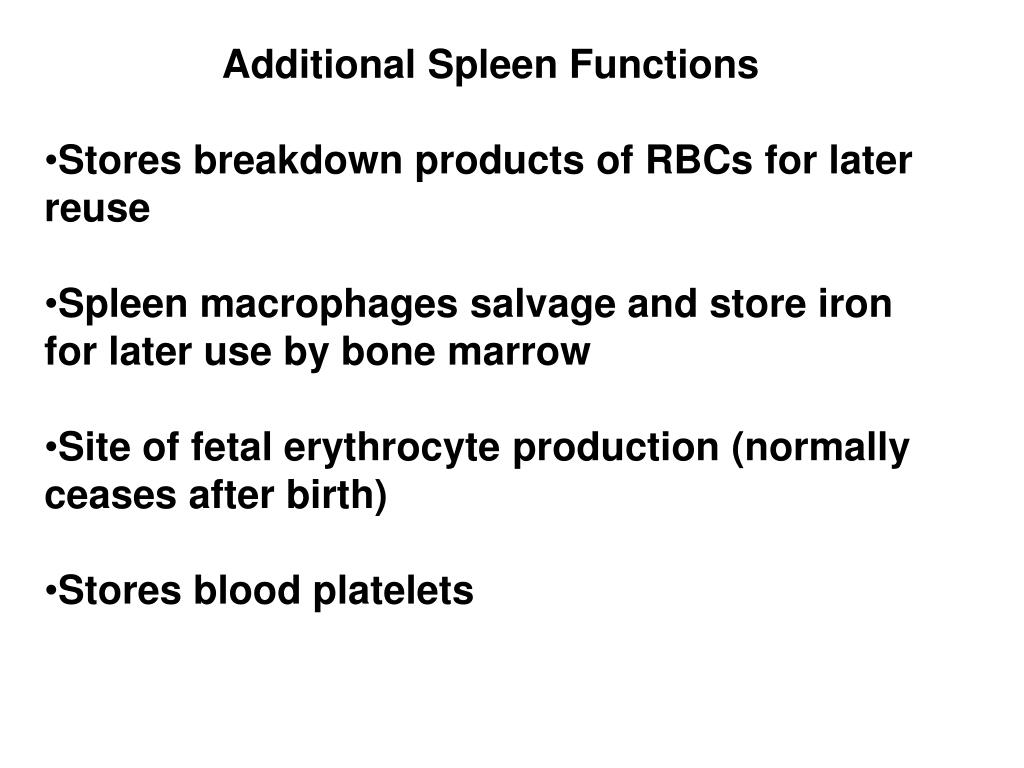 Additional Spleen Functions

•Stores breakdown products of RBCs for later reuse

•Spleen macrophages salvage and store iron for later use by bone marrow

•Site of fetal erythrocyte production (normally ceases after birth)

•Stores blood platelets